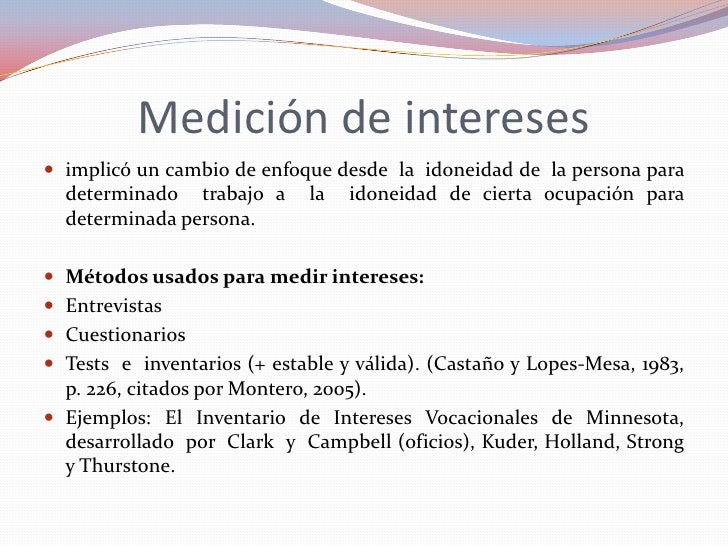 Medición de intereses

- implicó un cambio de enfoque desde la idoneidad de la persona para determinado trabajo a la idoneidad de cierta ocupación para determinada persona.

- **Métodos usados para medir intereses:**
- Entrevistas
- Cuestionarios
- Tests e inventarios (+ estable y válida). (Castaño y Lopes-Mesa, 1983, p. 226, citados por Montero, 2005).
- Ejemplos: El Inventario de Intereses Vocacionales de Minnesota, desarrollado por Clark y Campbell (oficios), Kuder, Holland, Strong y Thurstone.